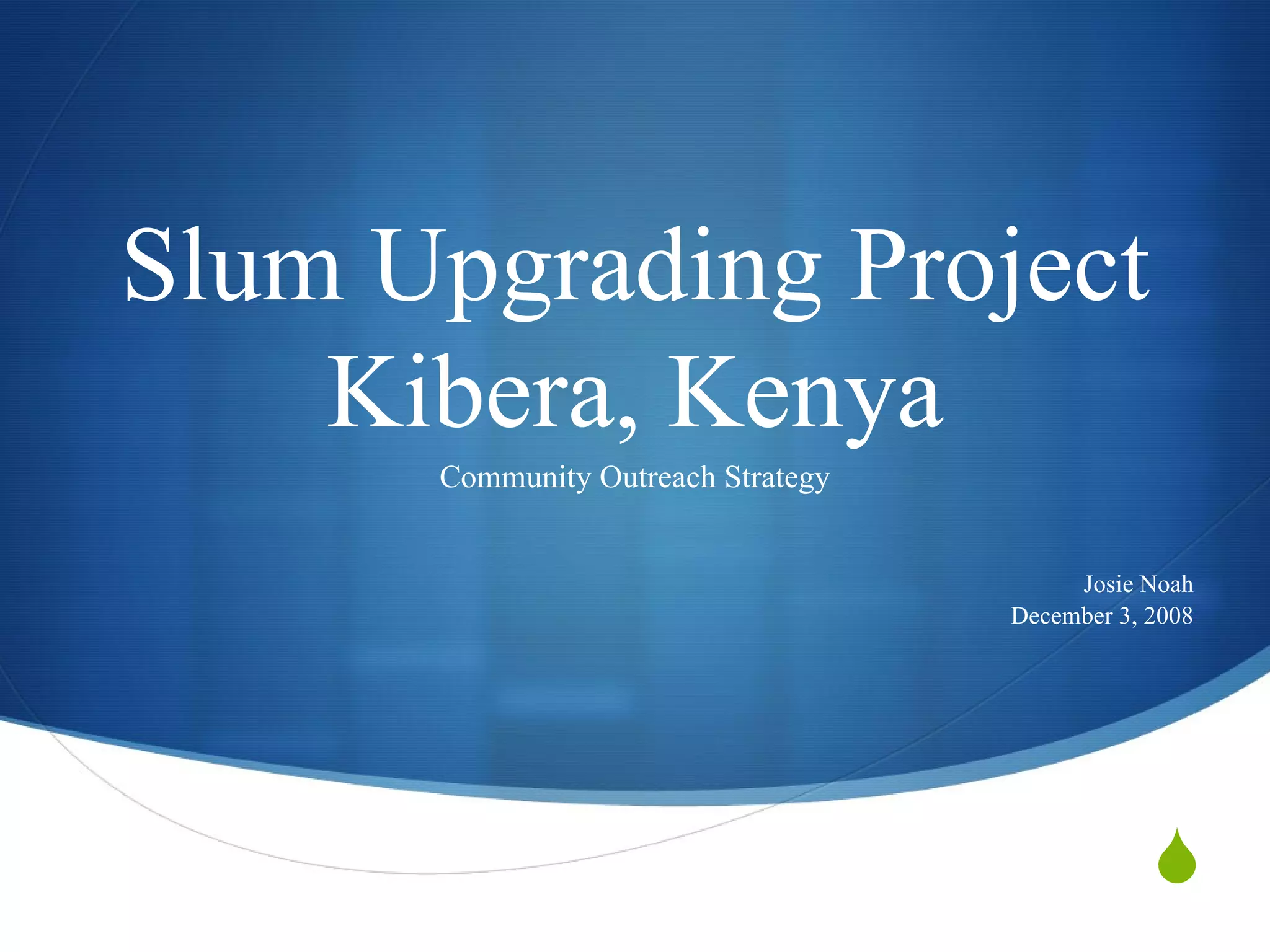 Slum Upgrading Project
Kibera, Kenya

Community Outreach Strategy

Josie Noah
December 3, 2008